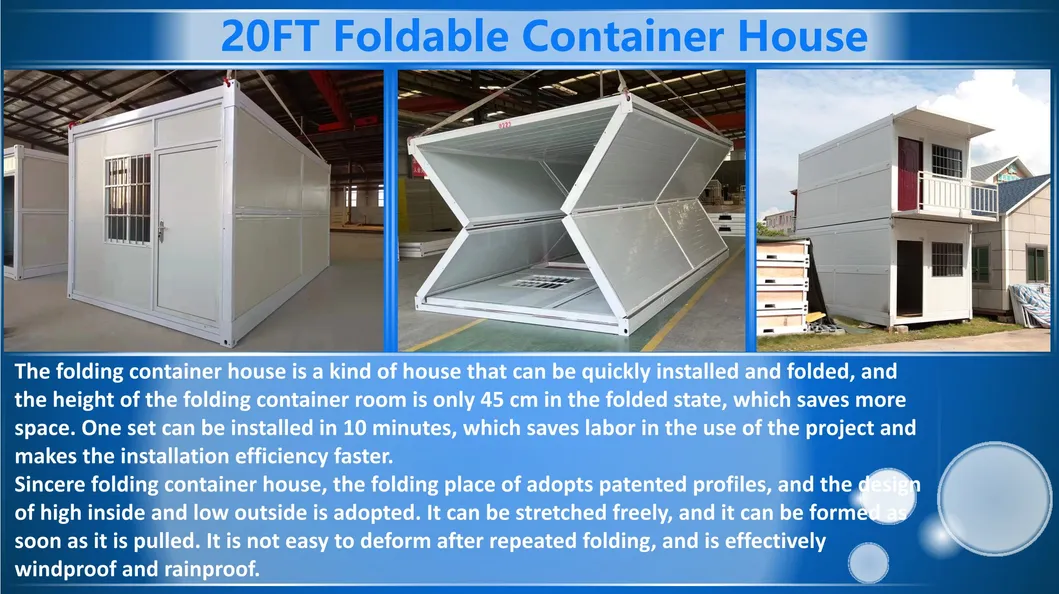 20FT Foldable Container House

The folding container house is a kind of house that can be quickly installed and folded, and the height of the folding container room is only 45 cm in the folded state, which saves more space. One set can be installed in 10 minutes, which saves labor in the use of the project and makes the installation efficiency faster.
Sincere folding container house, the folding place of adopts patented profiles, and the design of high inside and low outside is adopted. It can be stretched freely, and it can be formed as soon as it is pulled. It is not easy to deform after repeated folding, and is effectively windproof and rainproof.